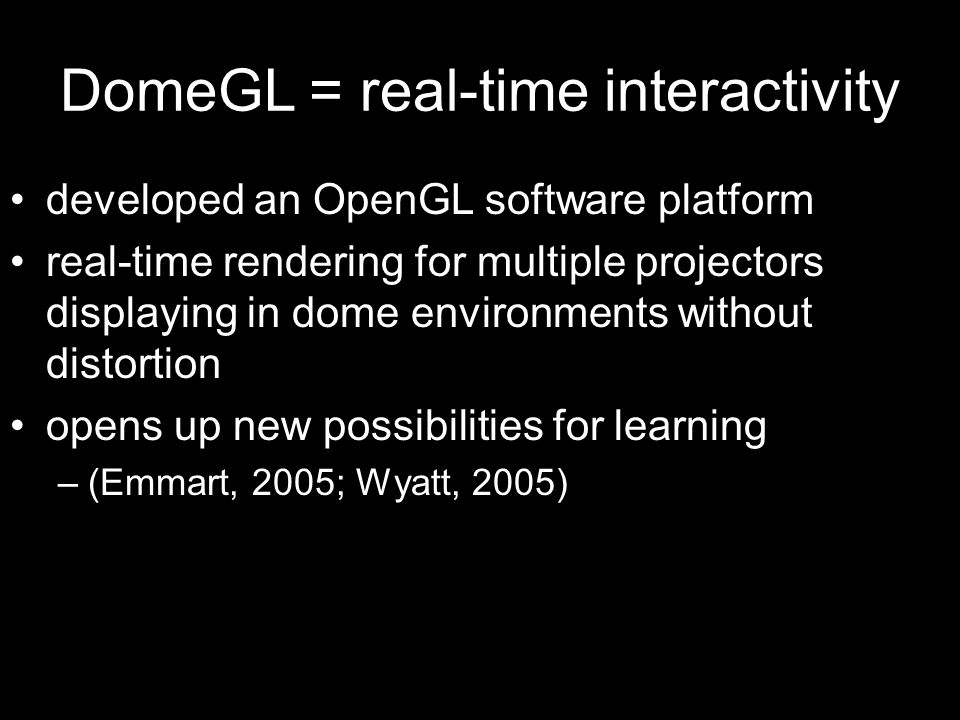 DomeGL = real-time interactivity

• developed an OpenGL software platform
• real-time rendering for multiple projectors displaying in dome environments without distortion
• opens up new possibilities for learning
 – (Emmart, 2005; Wyatt, 2005)